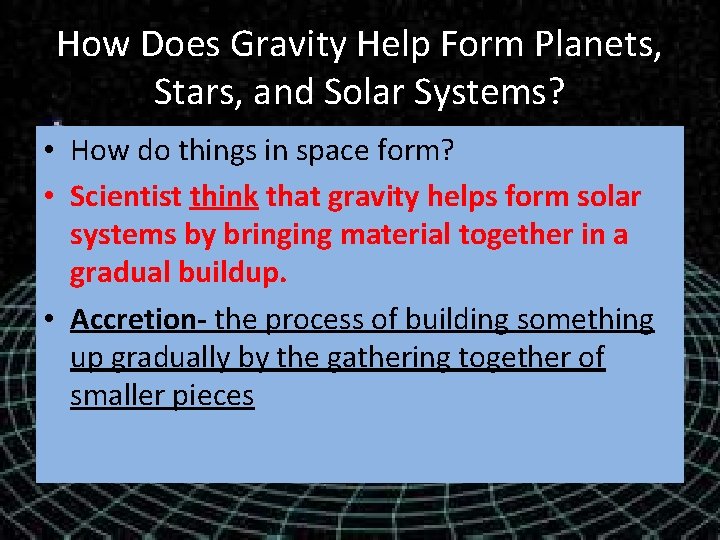 How Does Gravity Help Form Planets, Stars, and Solar Systems?

• How do things in space form?

• Scientist think that gravity helps form solar systems by bringing material together in a gradual buildup.

• Accretion- the process of building something up gradually by the gathering together of smaller pieces